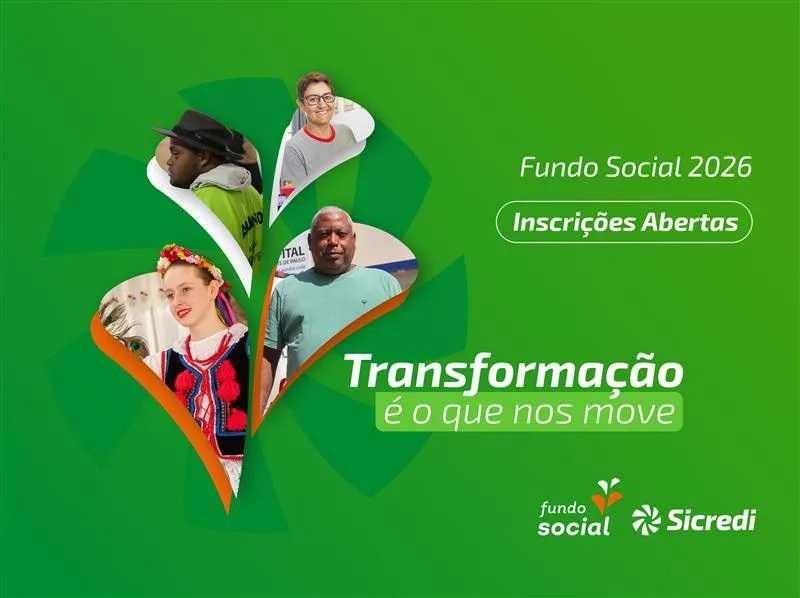 Fundo Social 2026

Inscrições Abertas

Transformação
é o que nos move

fundo social

Sicredi